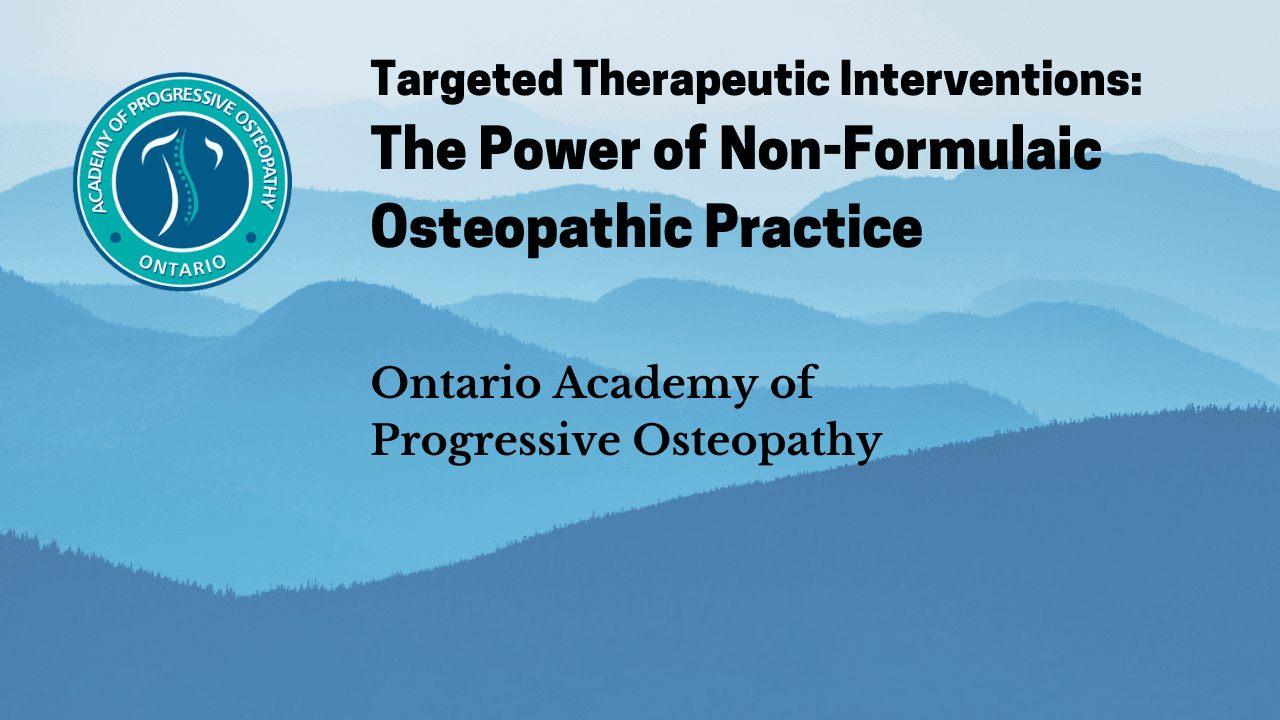 ACADEMY OF PROGRESSIVE OSTEOPATHY
ONTARIO

Targeted Therapeutic Interventions:
The Power of Non-Formulaic Osteopathic Practice

Ontario Academy of Progressive Osteopathy